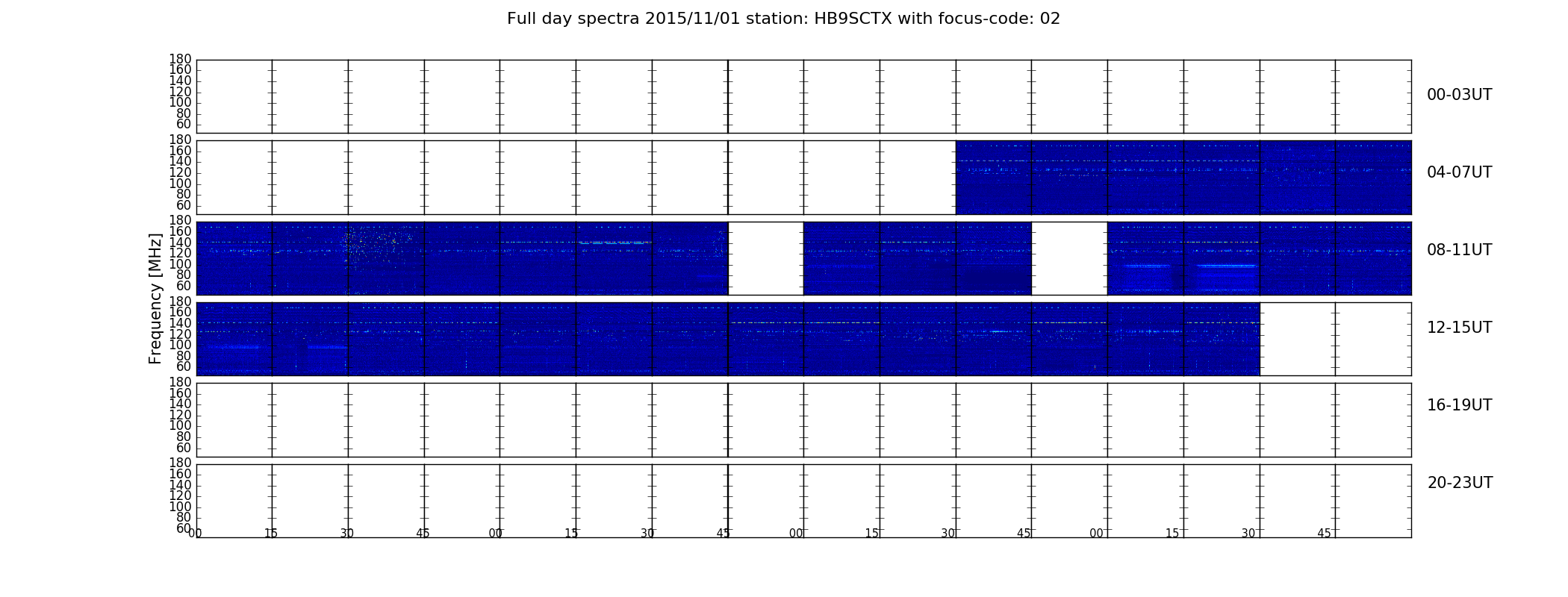 Full day spectra 2015/11/01 station: HB9SCTX with focus-code: 02

Frequency [MHz]

180
160
140
120
100
80
60
00-03UT

180
160
140
120
100
80
60
04-07UT

180
160
140
120
100
80
60
08-11UT

180
160
140
120
100
80
60
12-15UT

180
160
140
120
100
80
60
16-19UT

180
160
140
120
100
80
60
20-23UT

00 15 30 45 00 15 30 45 00 15 30 45 00 15 30 45